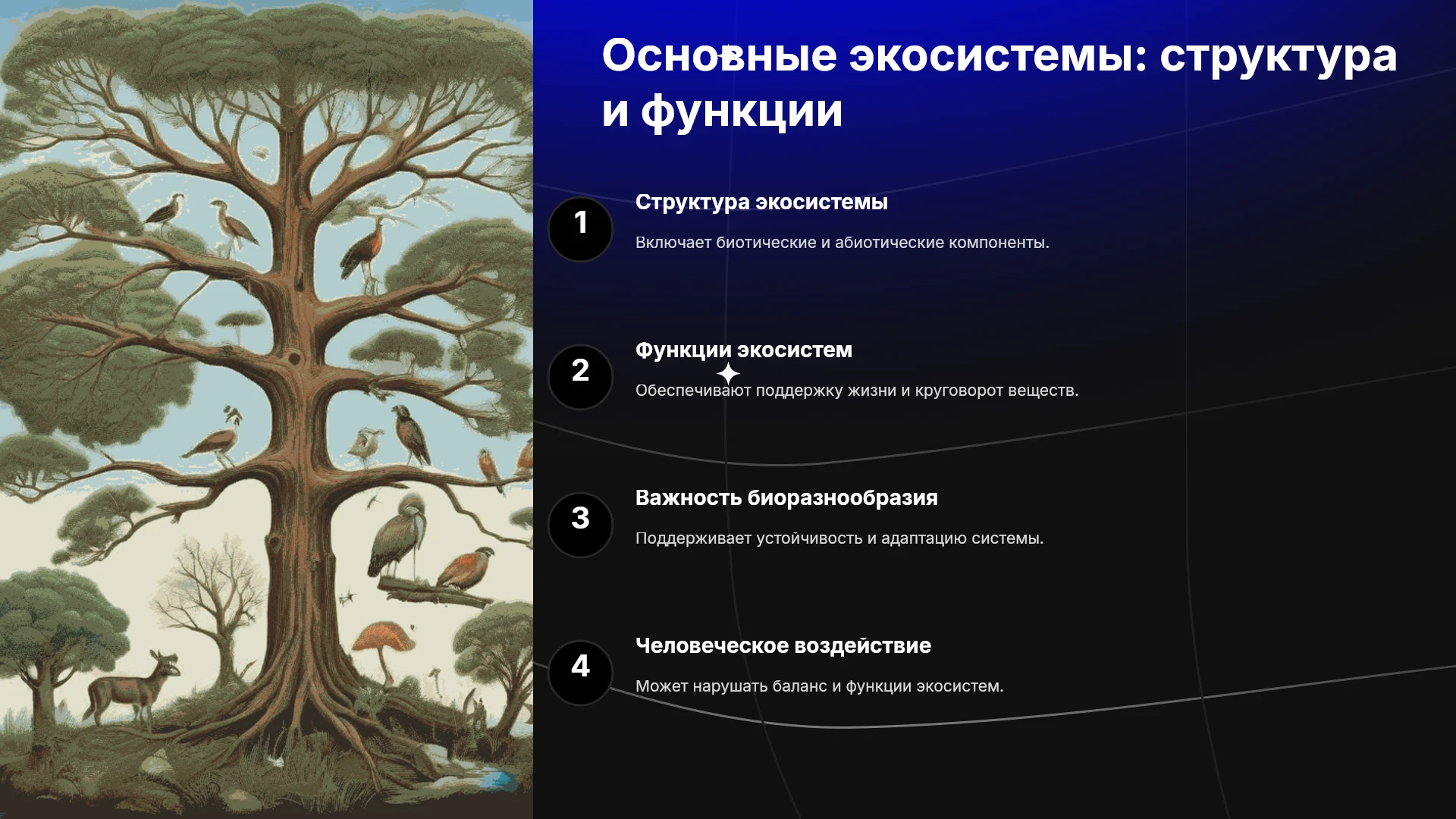 Основные экосистемы: структура и функции

1

Структура экосистемы

Включает биотические и абиотические компоненты.

2

Функции экосистем

Обеспечивают поддержку жизни и круговорот веществ.

3

Важность биоразнообразия

Поддерживает устойчивость и адаптацию системы.

4

Человеческое воздействие

Может нарушать баланс и функции экосистем.